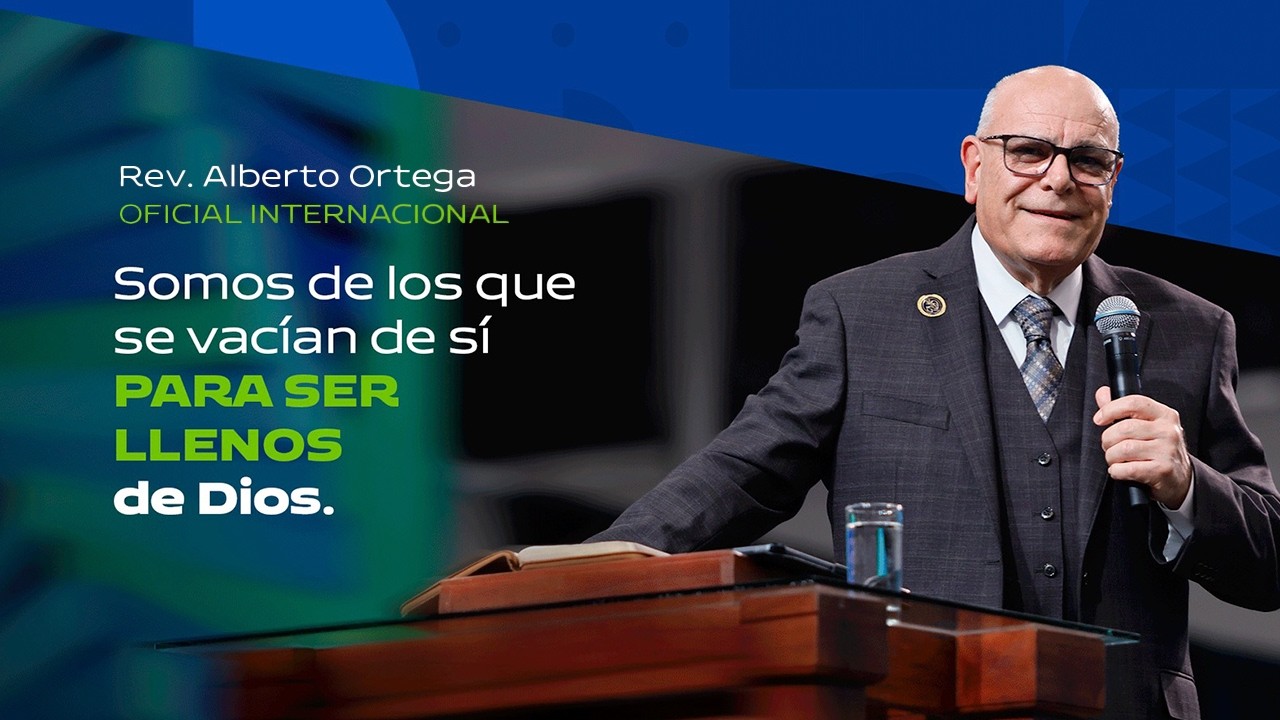 Rev. Alberto Ortega
OFICIAL INTERNACIONAL

Somos de los que se vacían de sí PARA SER LLENOS de Dios.